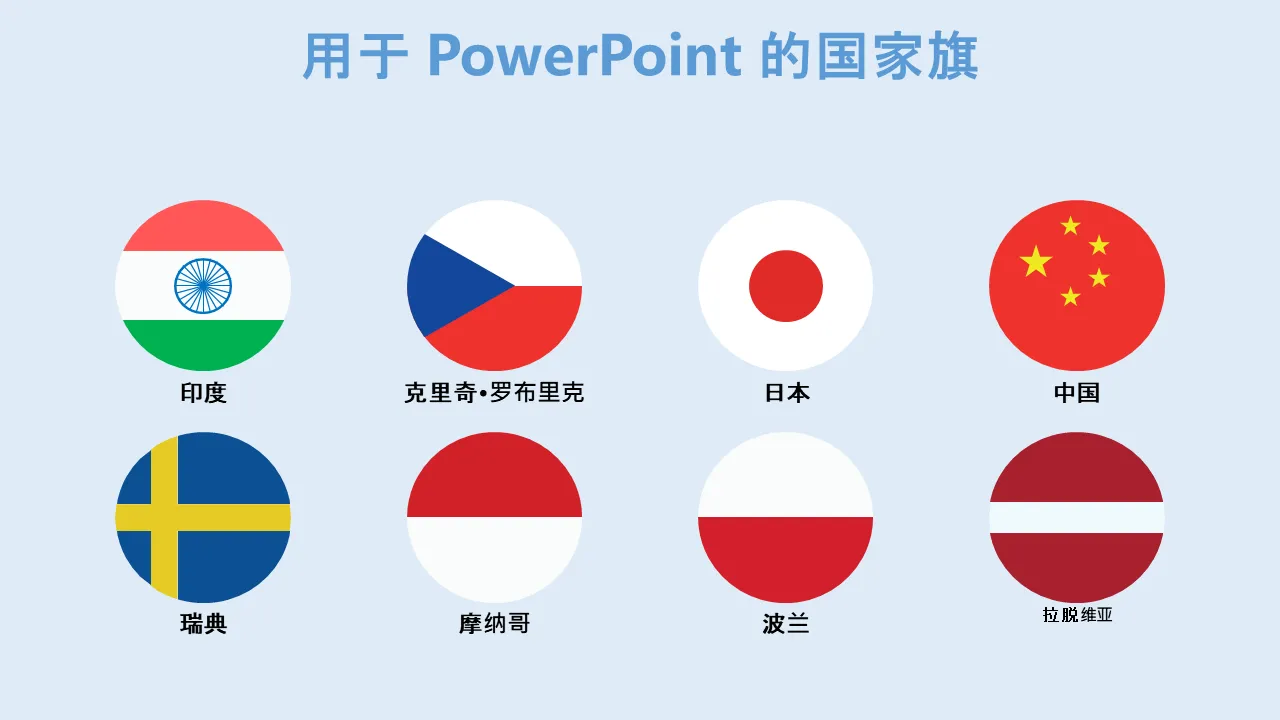 用于 PowerPoint 的国家旗

印度

克里奇•罗布里克

日本

中国

瑞典

摩纳哥

波兰

拉脱维亚